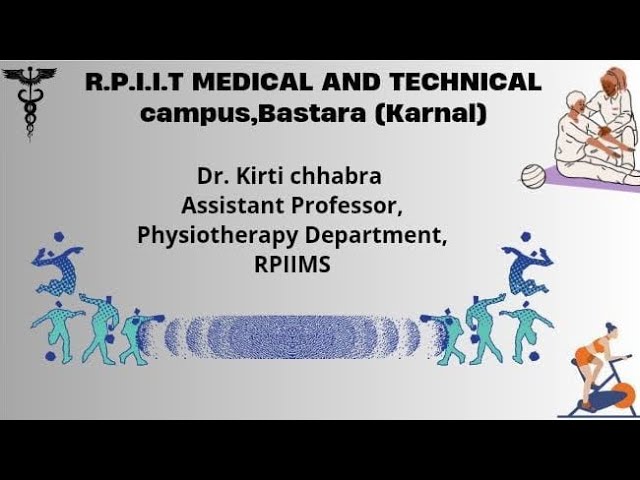 R.P.I.I.T MEDICAL AND TECHNICAL campus,Bastara (Karnal)

Dr. Kirti chhabra
Assistant Professor,
Physiotherapy Department,
RPIIMS